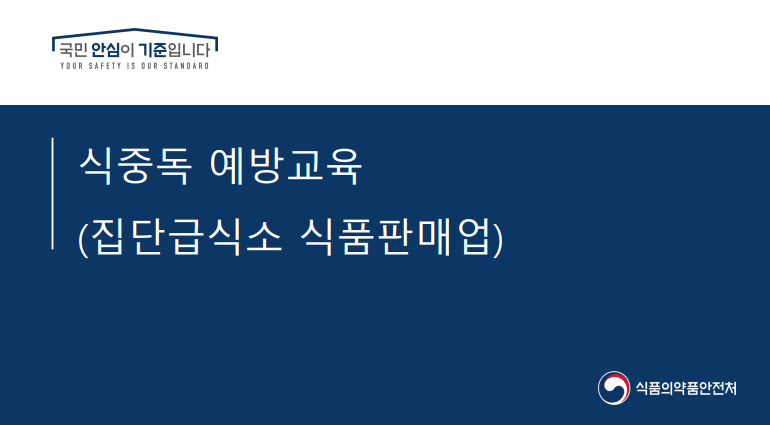 국민 안심이 기준입니다
YOUR SAFETY IS OUR STANDARD

식중독 예방교육
(집단급식소 식품판매업)

식품의약품안전처